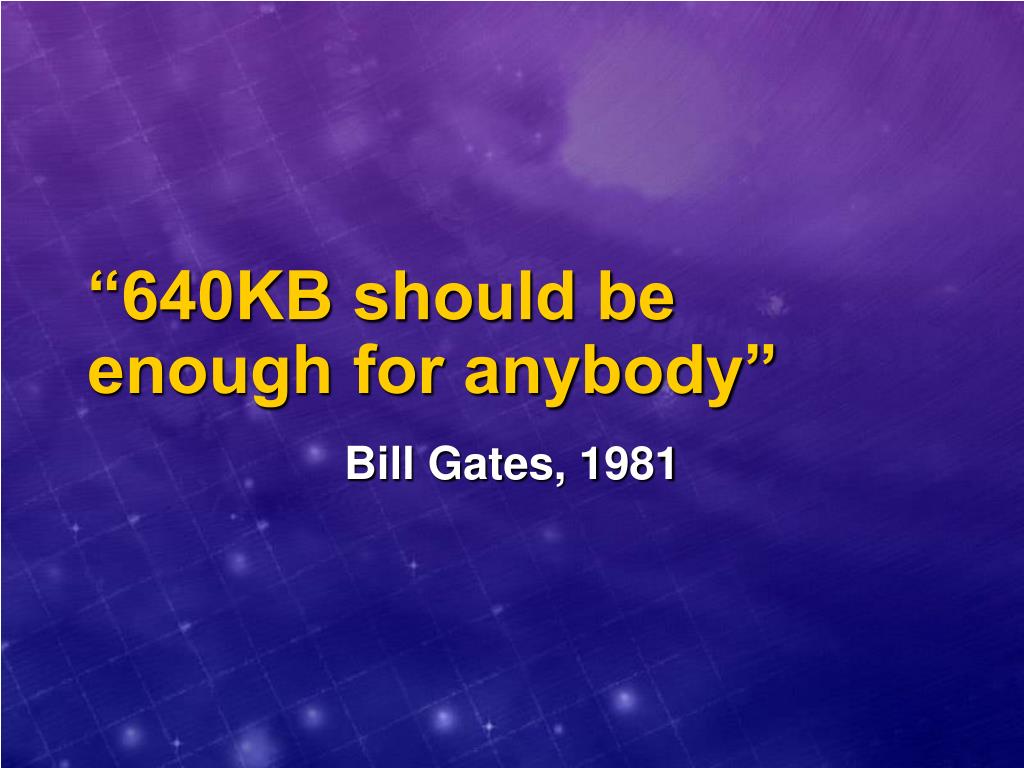 “640KB should be enough for anybody”

Bill Gates, 1981